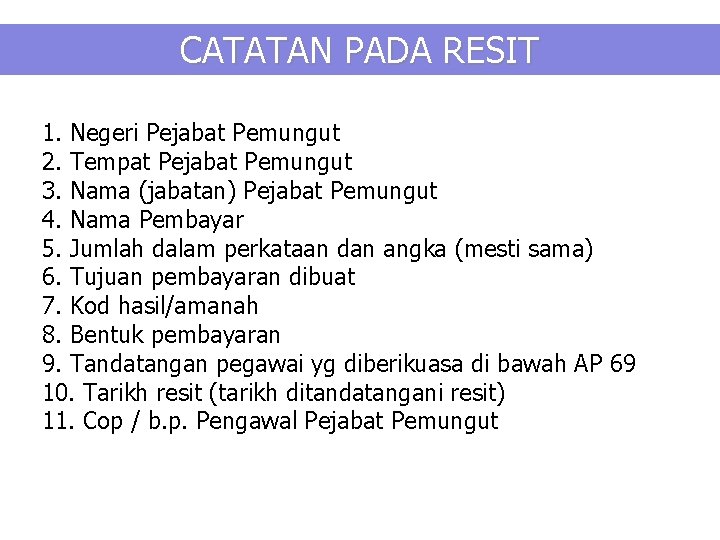 CATATAN PADA RESIT

1. Negeri Pejabat Pemungut
2. Tempat Pejabat Pemungut
3. Nama (jabatan) Pejabat Pemungut
4. Nama Pembayar
5. Jumlah dalam perkataan dan angka (mesti sama)
6. Tujuan pembayaran dibuat
7. Kod hasil/amanah
8. Bentuk pembayaran
9. Tandatangan pegawai yg diberikuasa di bawah AP 69
10. Tarikh resit (tarikh ditandatangani resit)
11. Cop / b.p. Pengawal Pejabat Pemungut